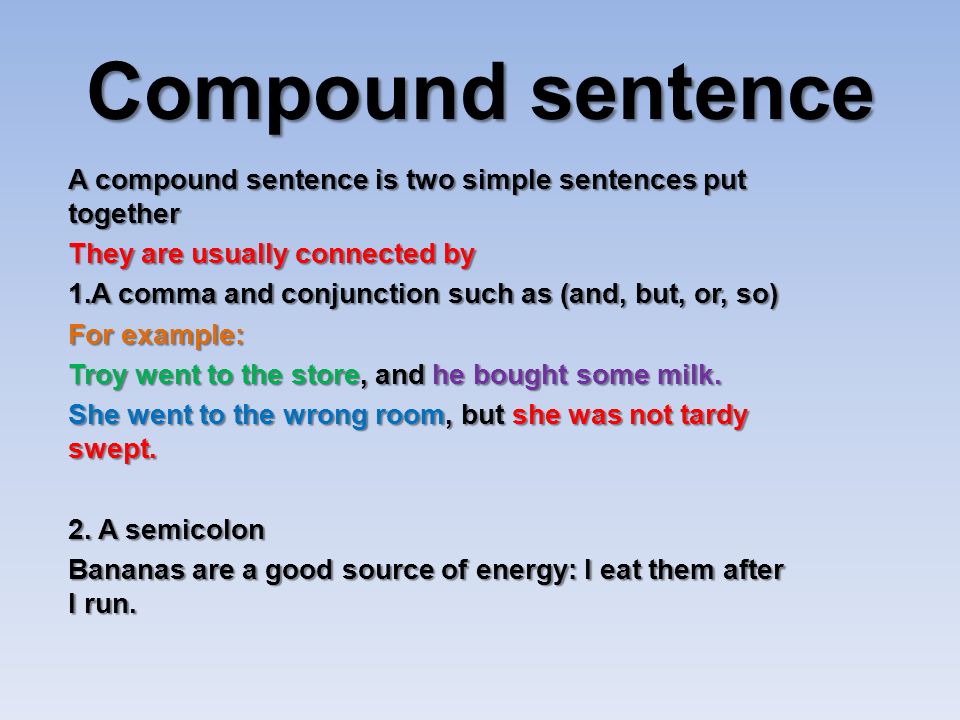 Compound sentence

A compound sentence is two simple sentences put together

They are usually connected by

1.A comma and conjunction such as (and, but, or, so)

For example:

Troy went to the store, and he bought some milk.

She went to the wrong room, but she was not tardy swept.

2. A semicolon

Bananas are a good source of energy: I eat them after I run.